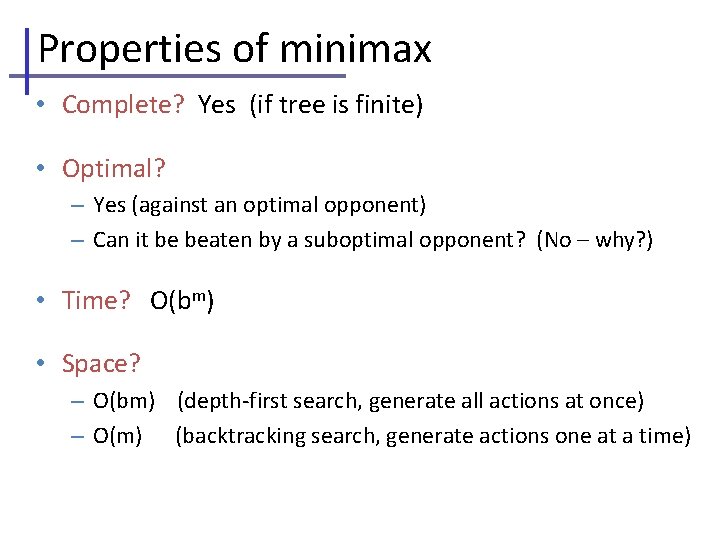 Properties of minimax

• Complete? Yes (if tree is finite)

• Optimal?
– Yes (against an optimal opponent)
– Can it be beaten by a suboptimal opponent? (No – why?)

• Time? $O(b^m)$

• Space?
– O(bm) (depth-first search, generate all actions at once)
– O(m) (backtracking search, generate actions one at a time)